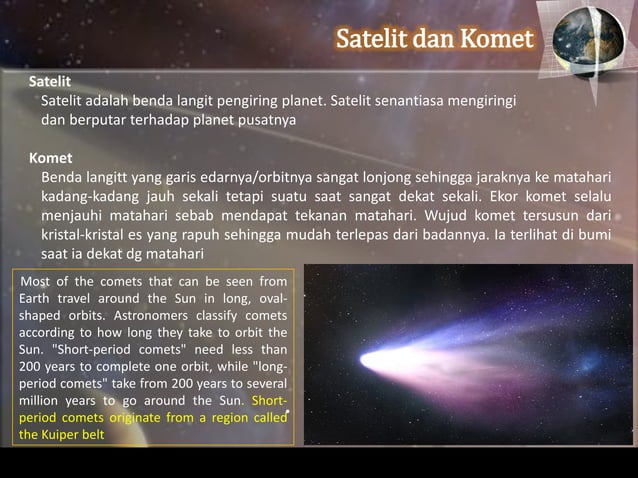 Satelit dan Komet

Satelit
Satelit adalah benda langit pengiring planet. Satelit senantiasa mengiringi dan berputar terhadap planet pusatnya

Komet
Benda langitt yang garis edarnya/orbitnya sangat lonjong sehingga jaraknya ke matahari kadang-kadang jauh sekali tetapi suatu saat sangat dekat sekali. Ekor komet selalu menjauhi matahari sebab mendapat tekanan matahari. Wujud komet tersusun dari kristal-kristal es yang rapuh sehingga mudah terlepas dari badannya. Ia terlihat di bumi saat ia dekat dg matahari

Most of the comets that can be seen from Earth travel around the Sun in long, oval-shaped orbits. Astronomers classify comets according to how long they take to orbit the Sun. "Short-period comets" need less than 200 years to complete one orbit, while "long-period comets" take from 200 years to several million years to go around the Sun. Short-period comets originate from a region called the Kuiper belt